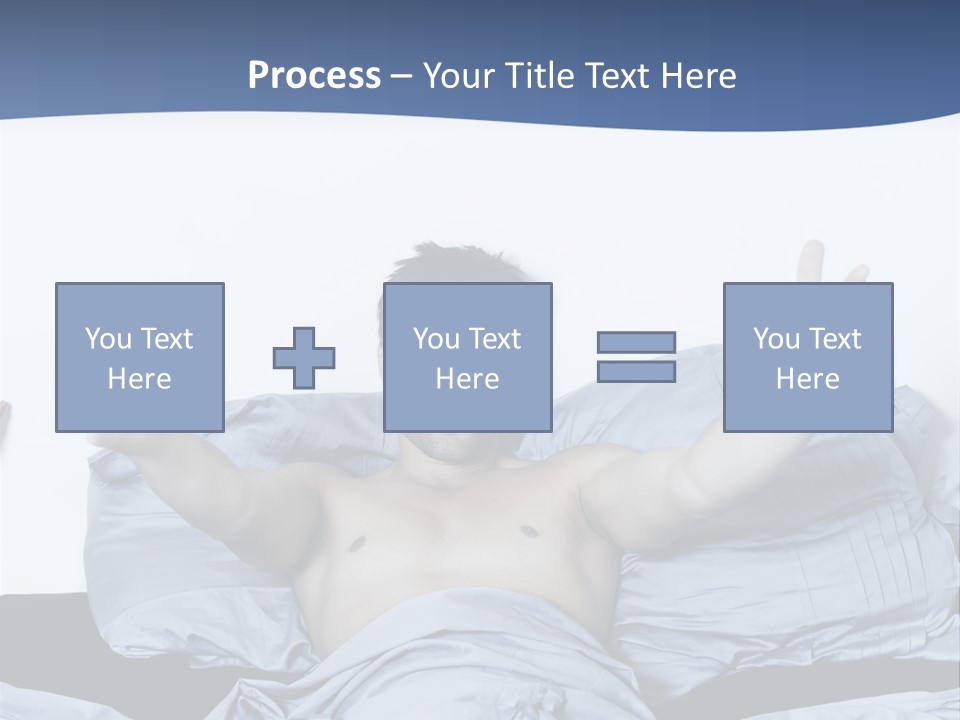 Process – Your Title Text Here

You Text Here

You Text Here

You Text Here